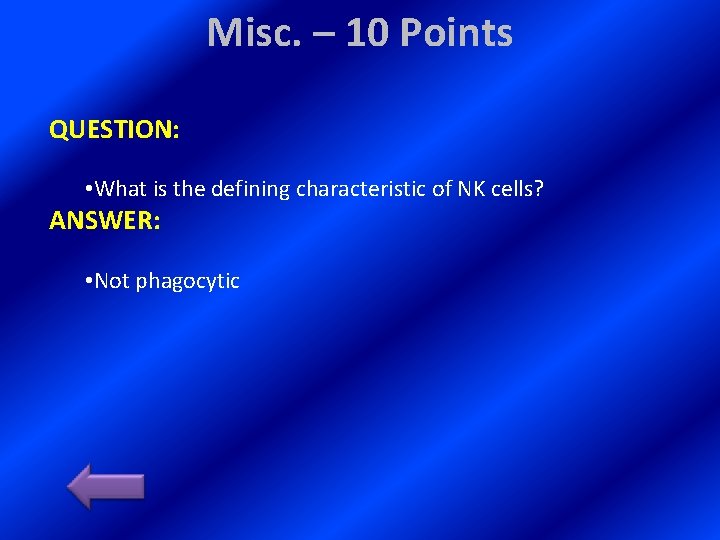 Misc. – 10 Points

QUESTION:

•What is the defining characteristic of NK cells?

ANSWER:

•Not phagocytic